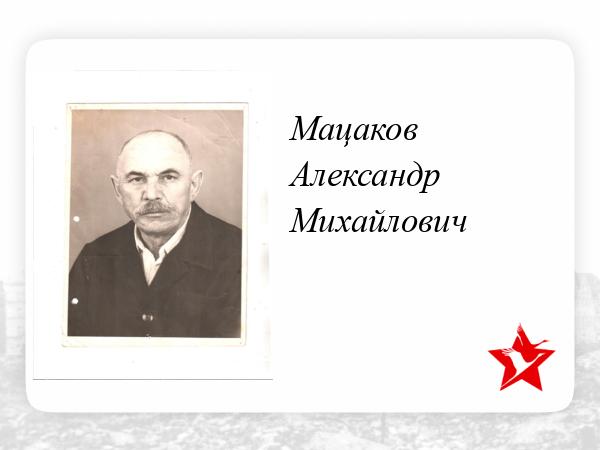 Мацаков
Александр
Михайлович